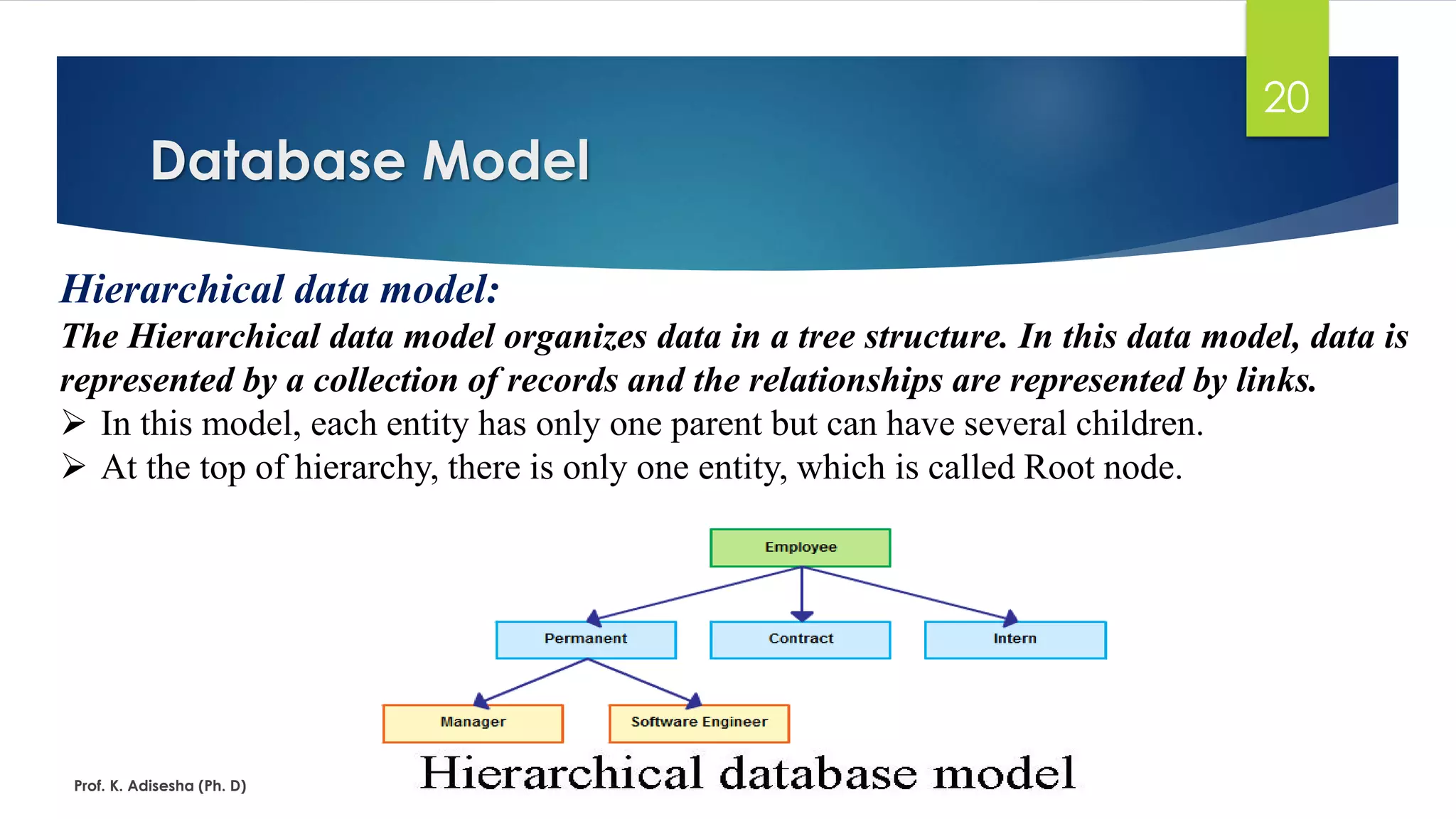 20

Database Model

Hierarchical data model:

The Hierarchical data model organizes data in a tree structure. In this data model, data is represented by a collection of records and the relationships are represented by links.

➢ In this model, each entity has only one parent but can have several children.

➢ At the top of hierarchy, there is only one entity, which is called Root node.

Employee

Permanent

Contract

Intern

Manager

Software Engineer

Hierarchical database model

Prof. K. Adisesha (Ph. D)